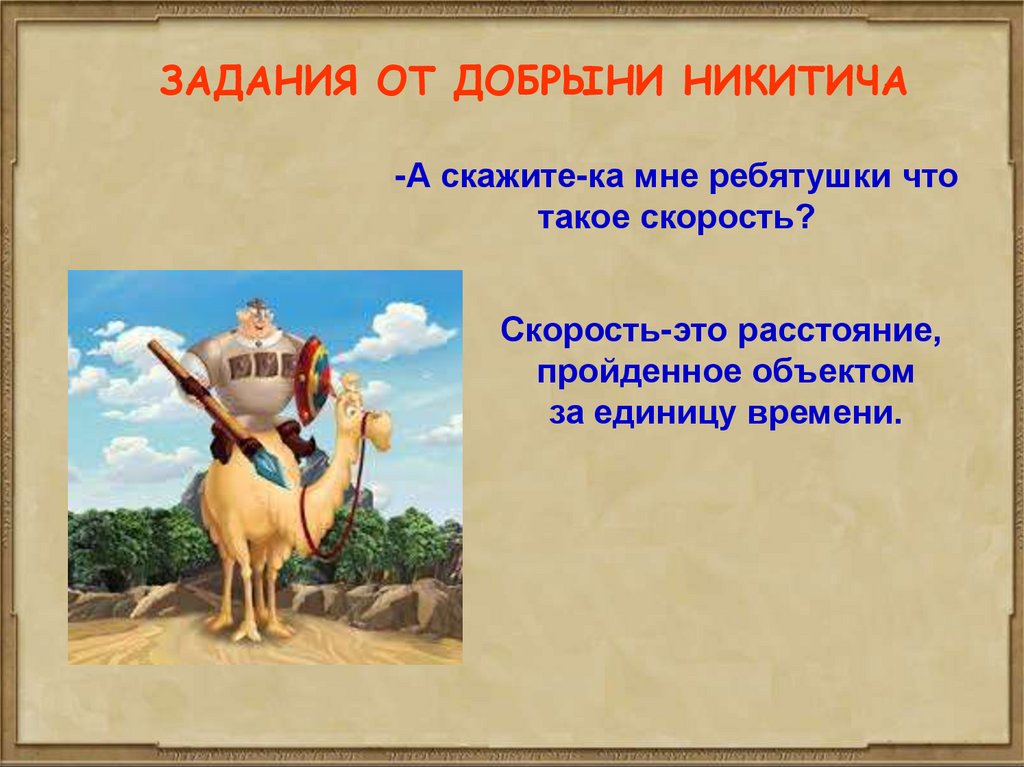 ЗАДАНИЯ ОТ ДОБРЫНИ НИКИТИЧА

-А скажите-ка мне ребятушки что такое скорость?

Скорость-это расстояние, пройденное объектом за единицу времени.